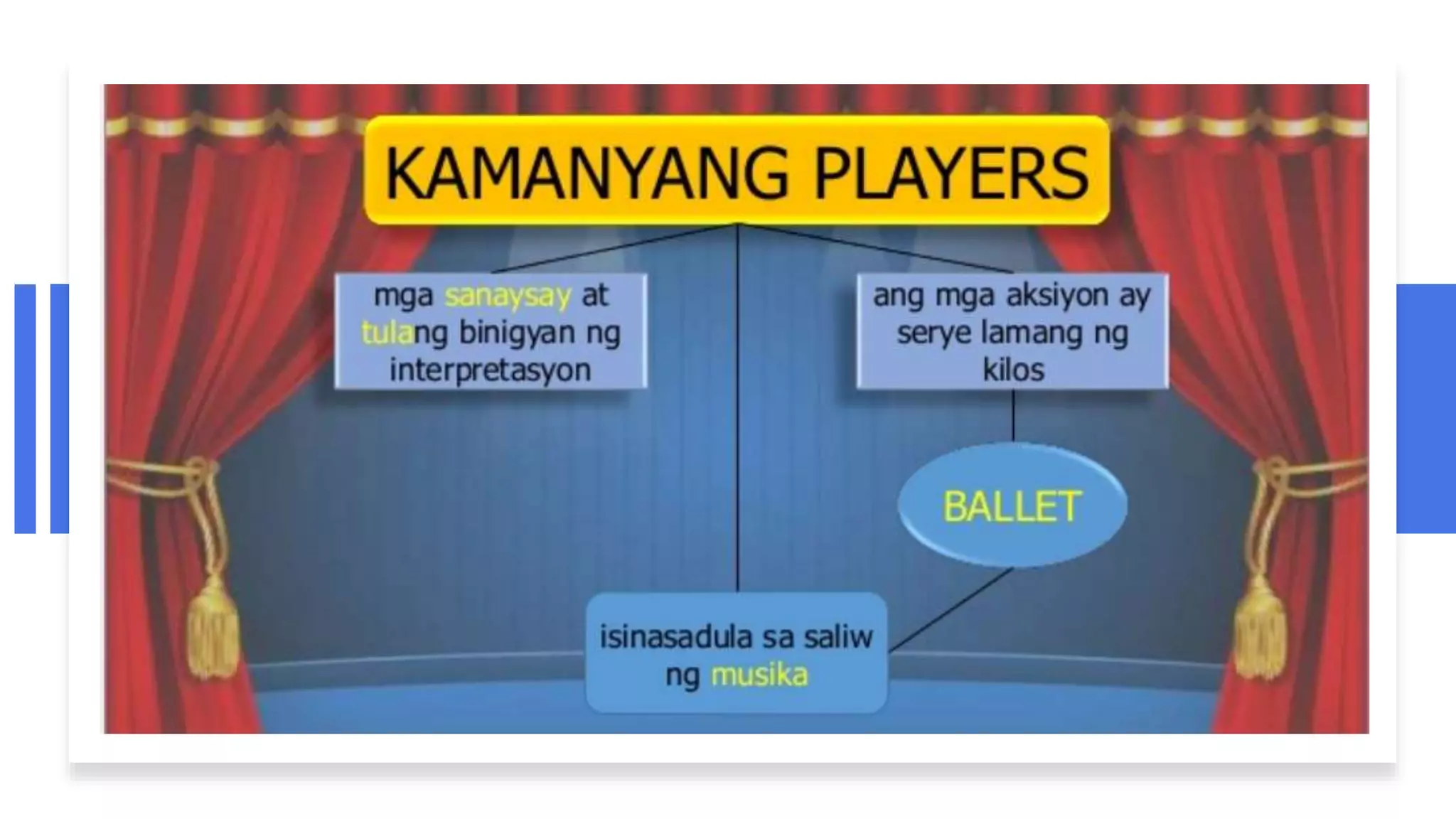 KAMANYANG PLAYERS

mga sanaysay at tulang binigyan ng interpretasyon

ang mga aksiyon ay serye lamang ng kilos

BALLET

isinasadula sa saliw ng musika